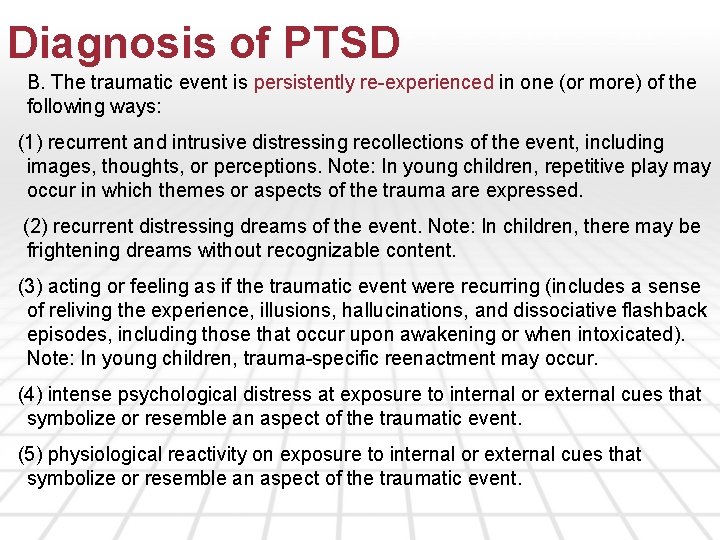 Diagnosis of PTSD

B. The traumatic event is persistently re-experienced in one (or more) of the following ways:

(1) recurrent and intrusive distressing recollections of the event, including images, thoughts, or perceptions. Note: In young children, repetitive play may occur in which themes or aspects of the trauma are expressed.

(2) recurrent distressing dreams of the event. Note: In children, there may be frightening dreams without recognizable content.

(3) acting or feeling as if the traumatic event were recurring (includes a sense of reliving the experience, illusions, hallucinations, and dissociative flashback episodes, including those that occur upon awakening or when intoxicated). Note: In young children, trauma-specific reenactment may occur.

(4) intense psychological distress at exposure to internal or external cues that symbolize or resemble an aspect of the traumatic event.

(5) physiological reactivity on exposure to internal or external cues that symbolize or resemble an aspect of the traumatic event.